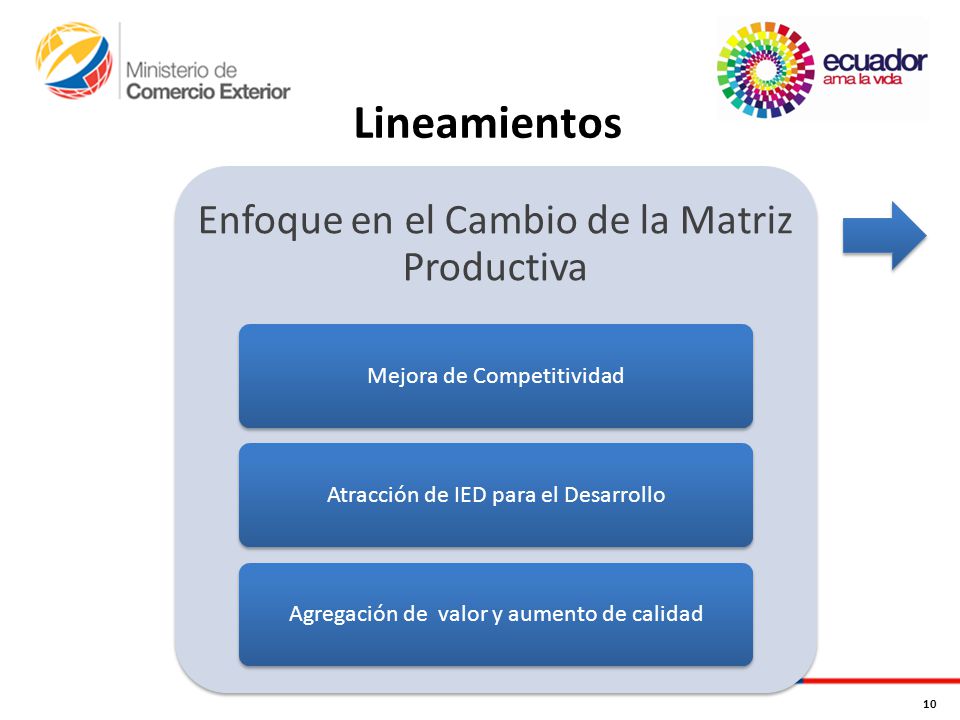 Ministerio de Comercio Exterior

ecuador ama la vida

Lineamientos

Enfoque en el Cambio de la Matriz Productiva

Mejora de Competitividad

Atracción de IED para el Desarrollo

Agregación de valor y aumento de calidad

10